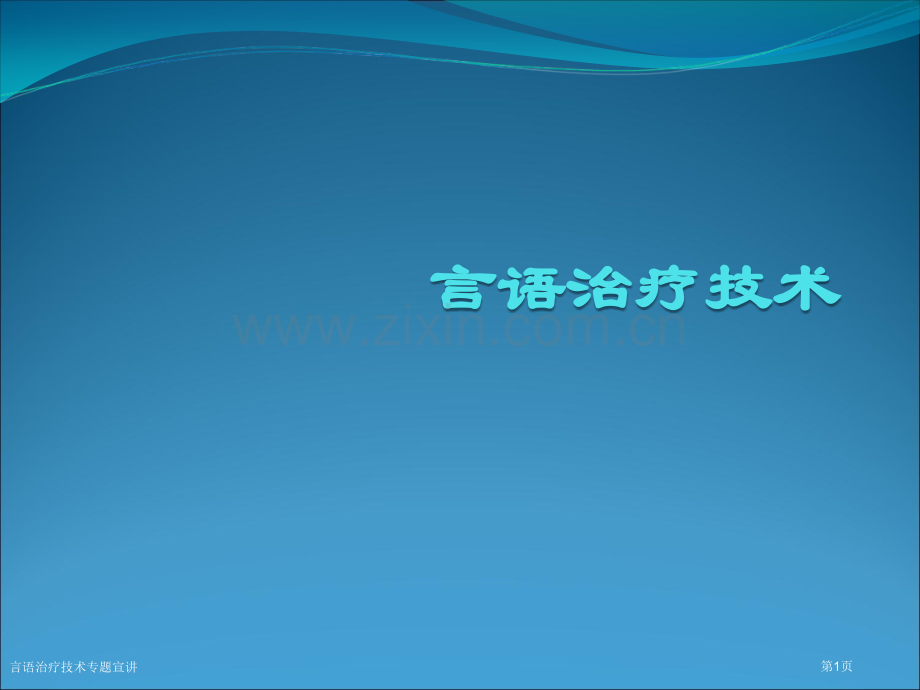 言语治疗技术

www.zixin.com.cn

言语治疗技术专题宣讲

第1页